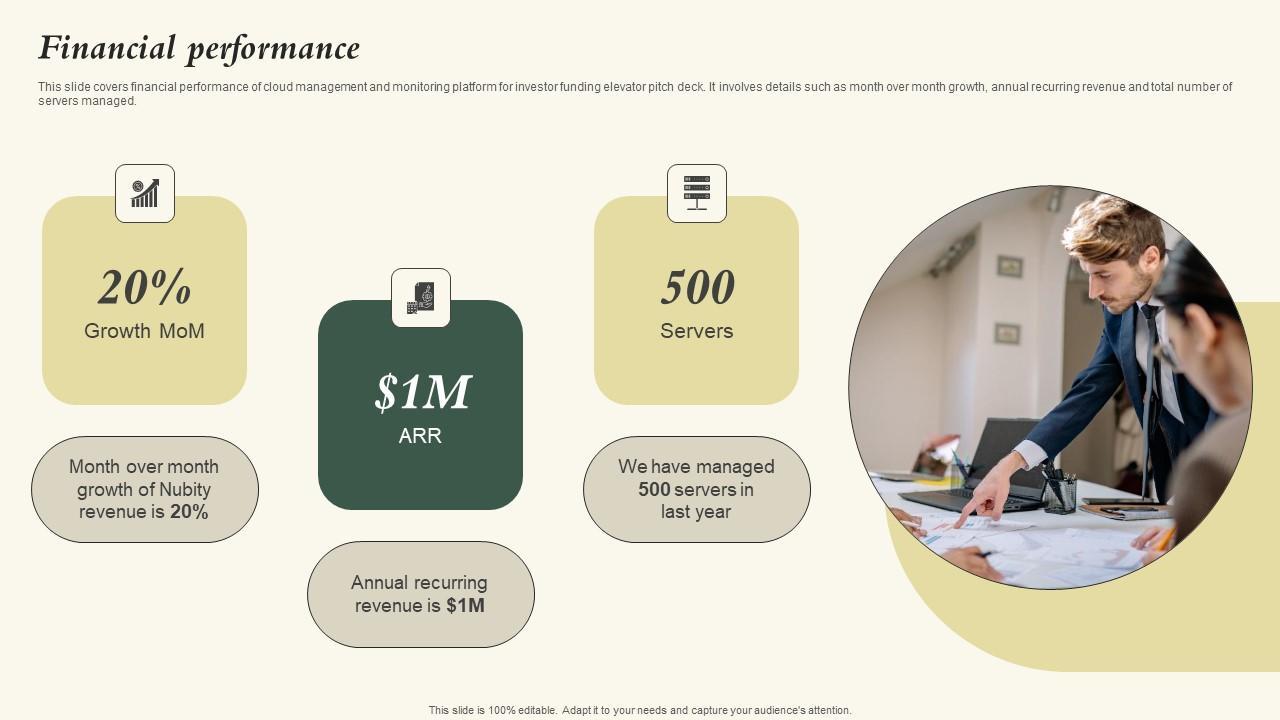 Financial performance

This slide covers financial performance of cloud management and monitoring platform for investor funding elevator pitch deck. It involves details such as month over month growth, annual recurring revenue and total number of servers managed.

20%
Growth MoM

Month over month growth of Nubity revenue is 20%

$1M
ARR

Annual recurring revenue is $1M

500
Servers

We have managed 500 servers in last year

This slide is 100% editable. Adapt it to your needs and capture your audience's attention.